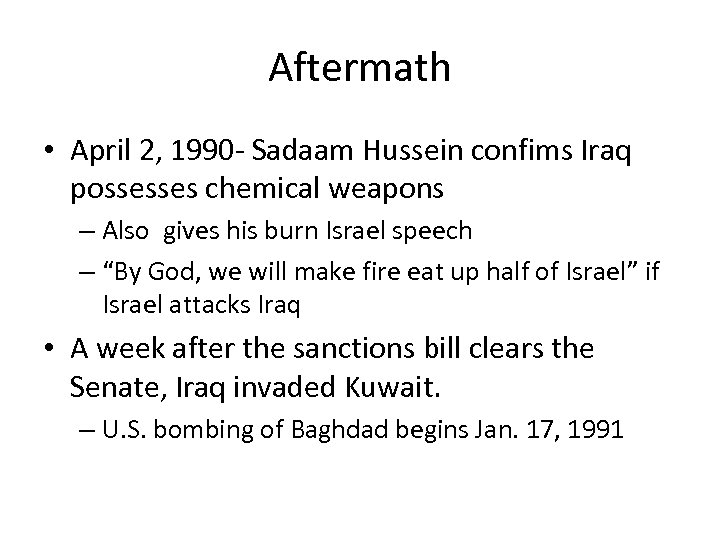 Aftermath

• April 2, 1990- Sadaam Hussein confims Iraq possesses chemical weapons
  – Also gives his burn Israel speech
  – “By God, we will make fire eat up half of Israel” if Israel attacks Iraq
• A week after the sanctions bill clears the Senate, Iraq invaded Kuwait.
  – U.S. bombing of Baghdad begins Jan. 17, 1991